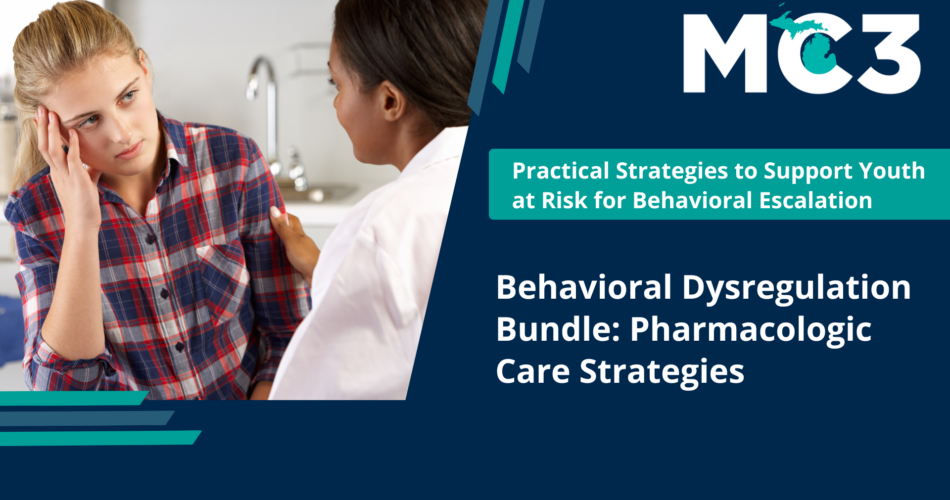 MC3

Practical Strategies to Support Youth at Risk for Behavioral Escalation

Behavioral Dysregulation Bundle: Pharmacologic Care Strategies